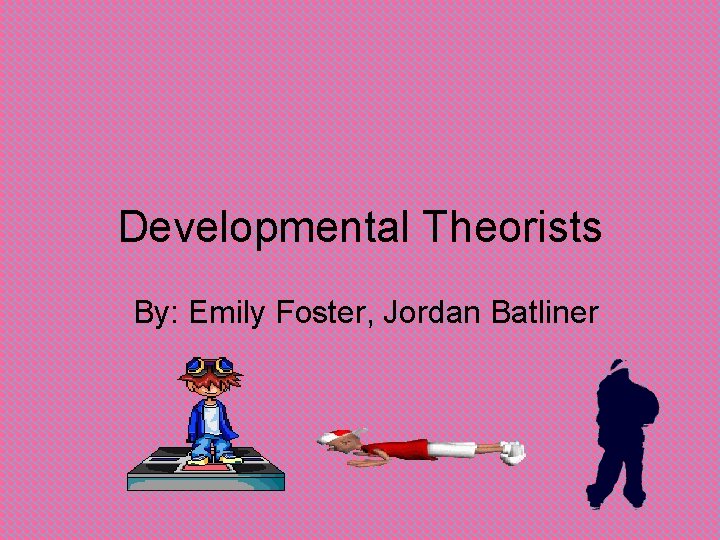 Developmental Theorists

By: Emily Foster, Jordan Batliner